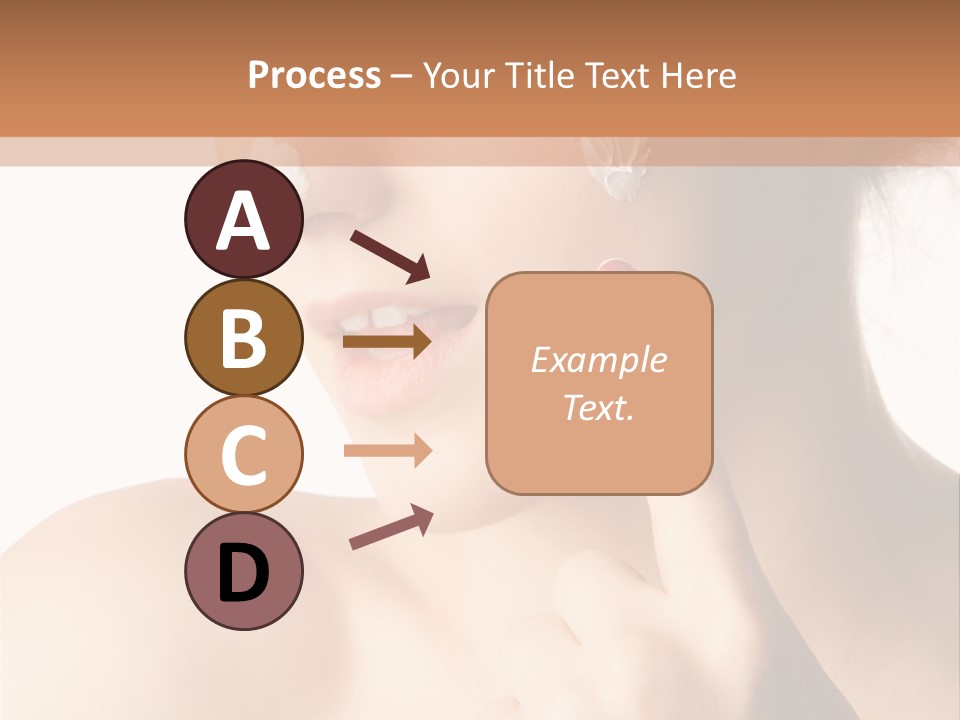 Process – Your Title Text Here

A

B

C

D

Example Text.